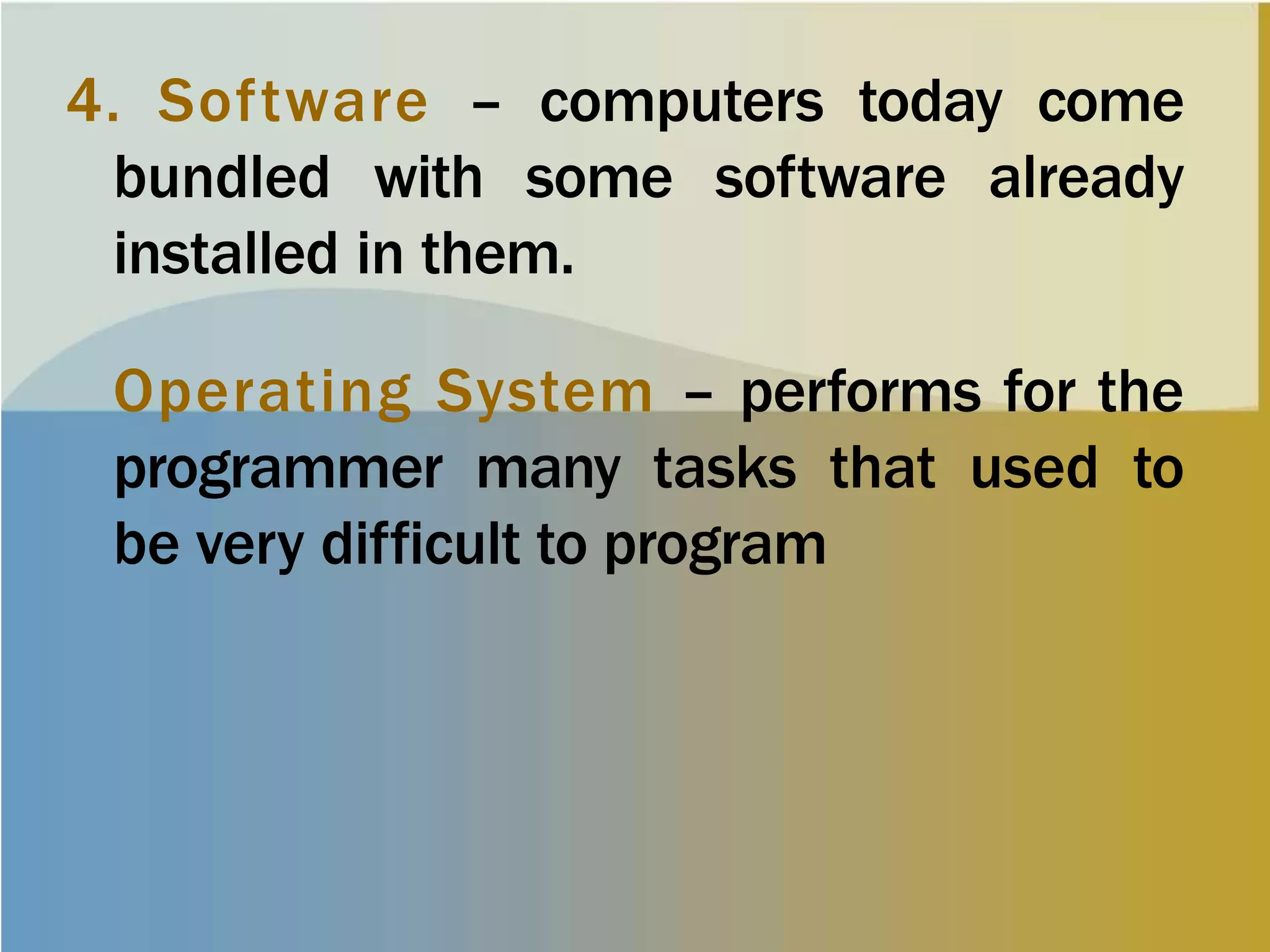 4. Software – computers today come bundled with some software already installed in them.

Operating System – performs for the programmer many tasks that used to be very difficult to program